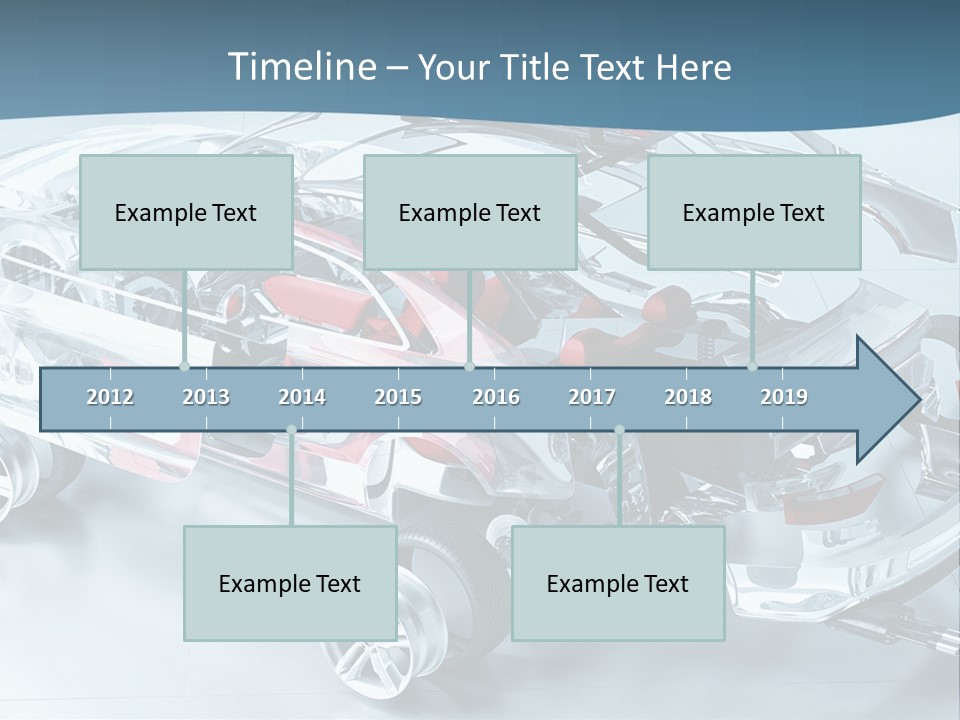 Timeline – Your Title Text Here

Example Text

Example Text

Example Text

2012 2013 2014 2015 2016 2017 2018 2019

Example Text

Example Text